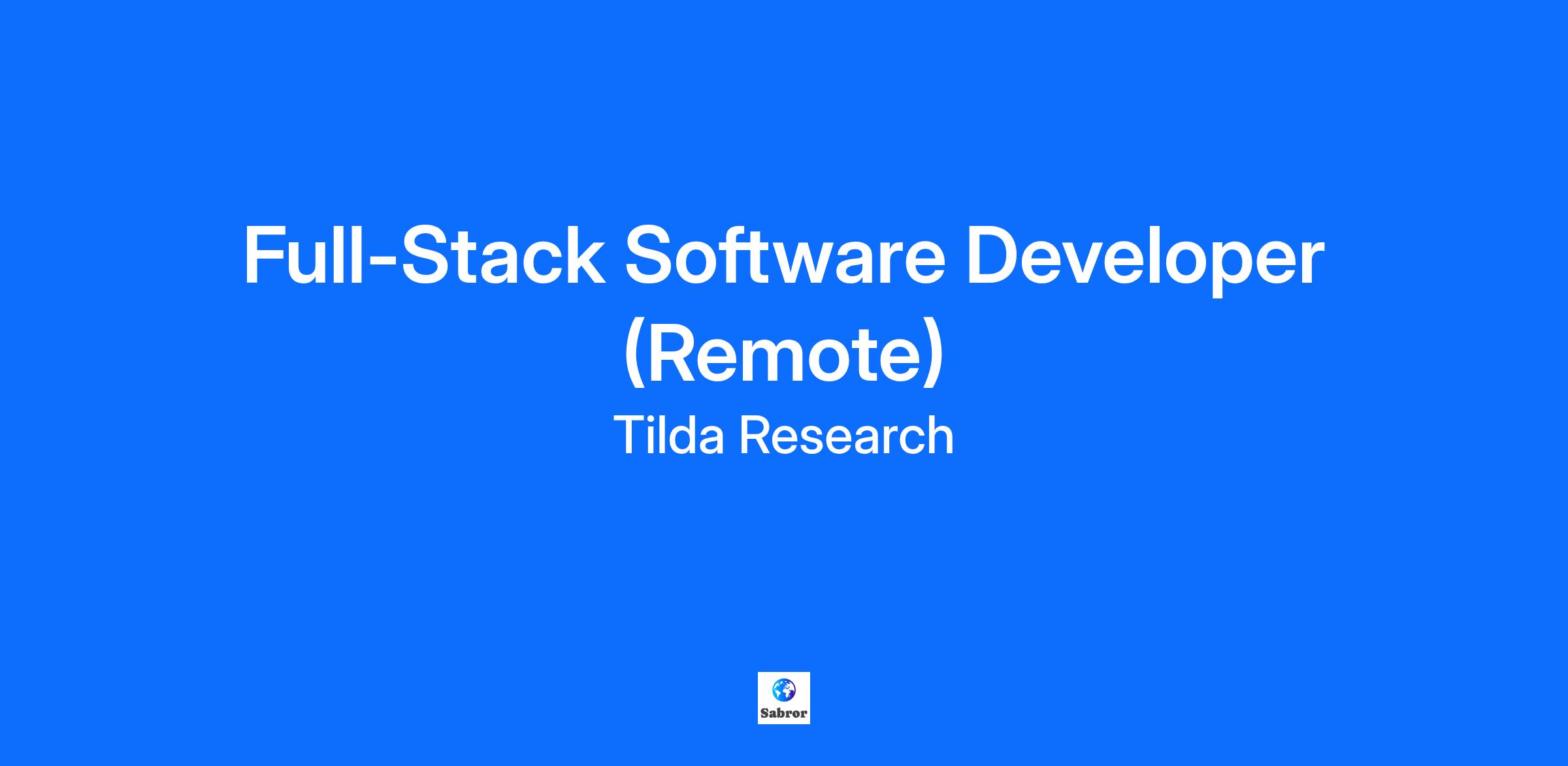 Full-Stack Software Developer (Remote)

Tilda Research

Sabror